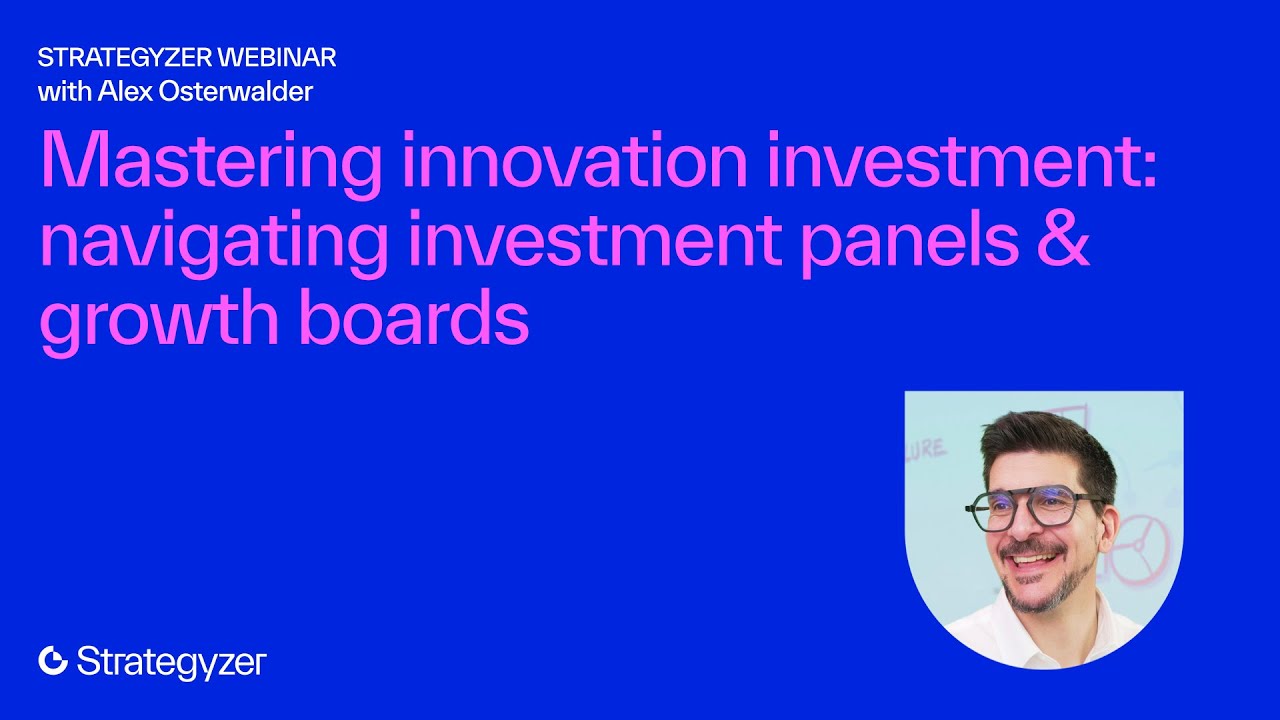 STRATEGYZER WEBINAR
with Alex Osterwalder

Mastering innovation investment: navigating investment panels & growth boards

LURE

Strategyzer